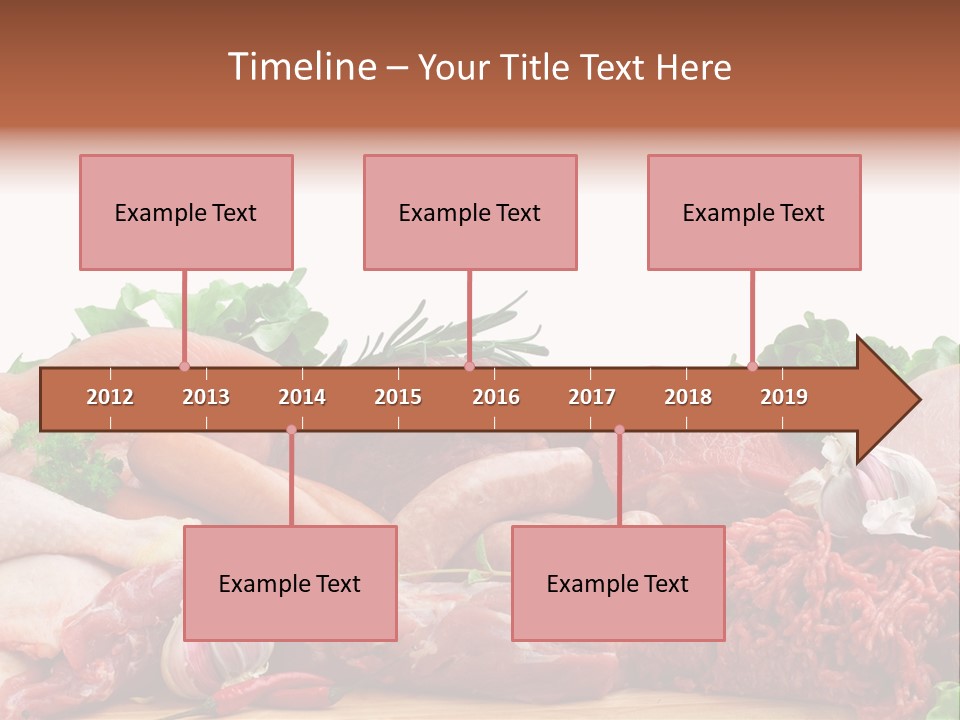 Timeline – Your Title Text Here

Example Text

Example Text

Example Text

2012 2013 2014 2015 2016 2017 2018 2019

Example Text

Example Text